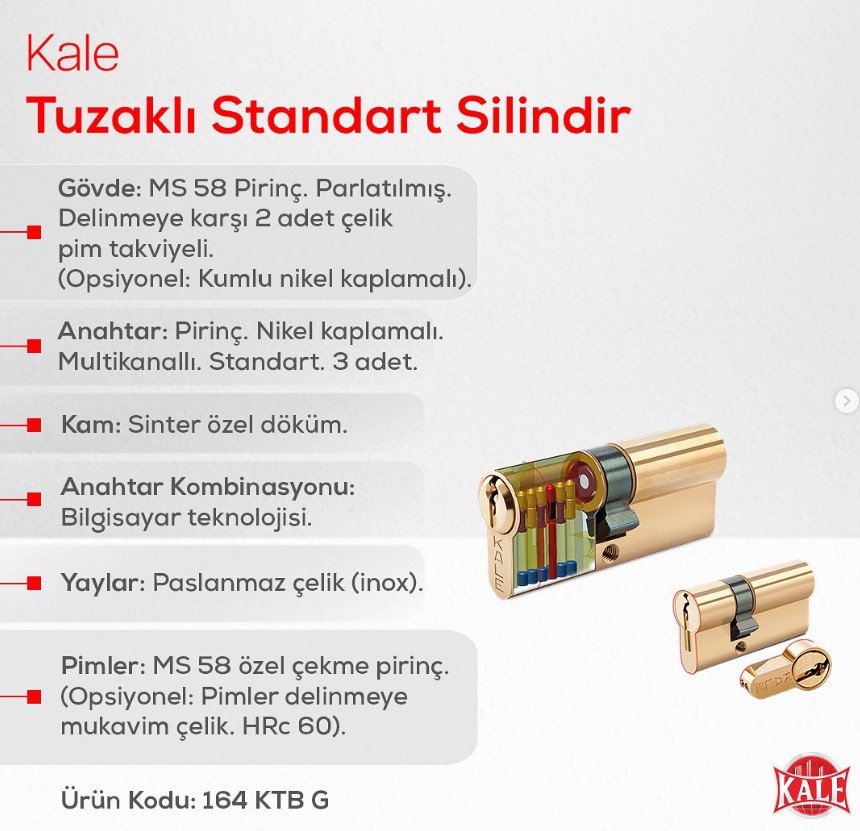 Kale
Tuzaklı Standart Silindir

Gövde: MS 58 Pirinç. Parlatılmış. Delinmeye karşı 2 adet çelik pim takviyeli. (Opsiyonel: Kumlu nikel kaplamalı).

Anahtar: Pirinç. Nikel kaplamalı. Multikanallı. Standart. 3 adet.

Kam: Sinter özel döküm.

Anahtar Kombinasyonu: Bilgisayar teknolojisi.

Yaylar: Paslanmaz çelik (inox).

Pimler: MS 58 özel çekme pirinç. (Opsiyonel: Pimler delinmeye mukavim çelik. HRc 60).

Ürün Kodu: 164 KTB G

KALE

KALE